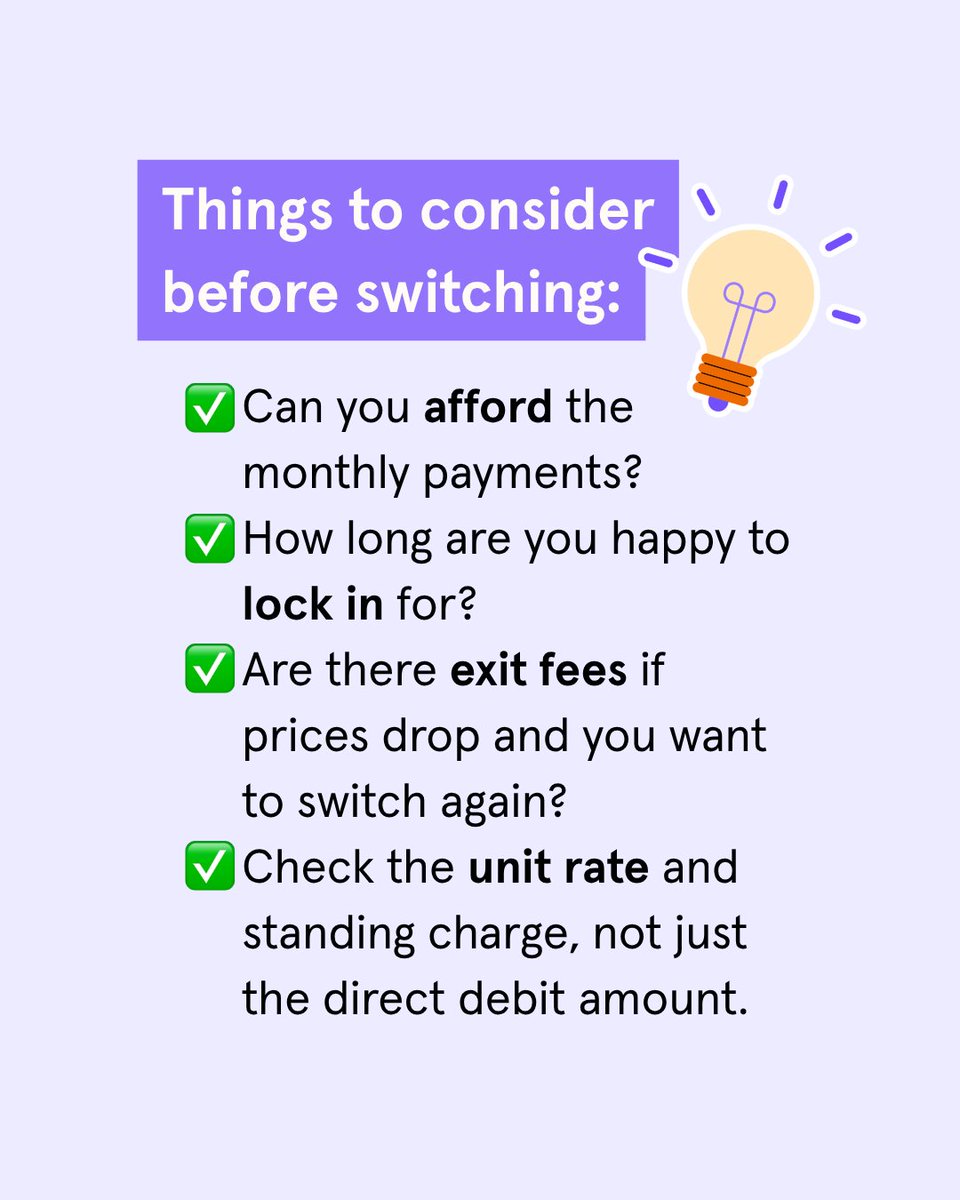 Things to consider before switching:

✅ Can you afford the monthly payments?

✅ How long are you happy to lock in for?

✅ Are there exit fees if prices drop and you want to switch again?

✅ Check the unit rate and standing charge, not just the direct debit amount.